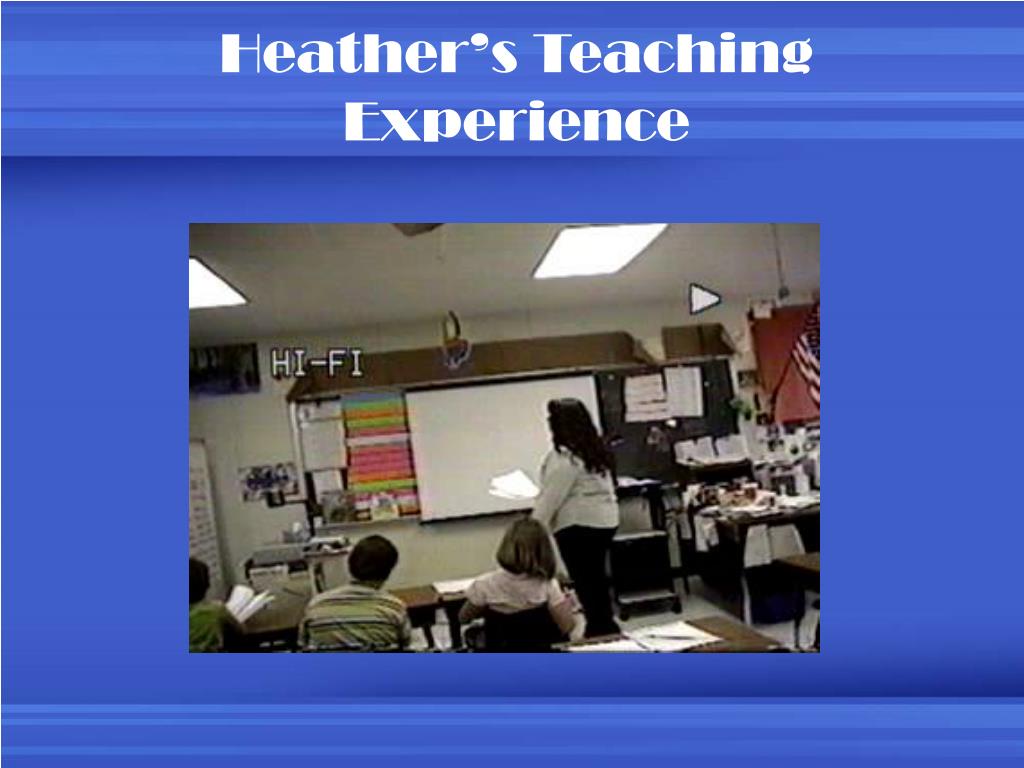 Heather's Teaching Experience

HI-FI